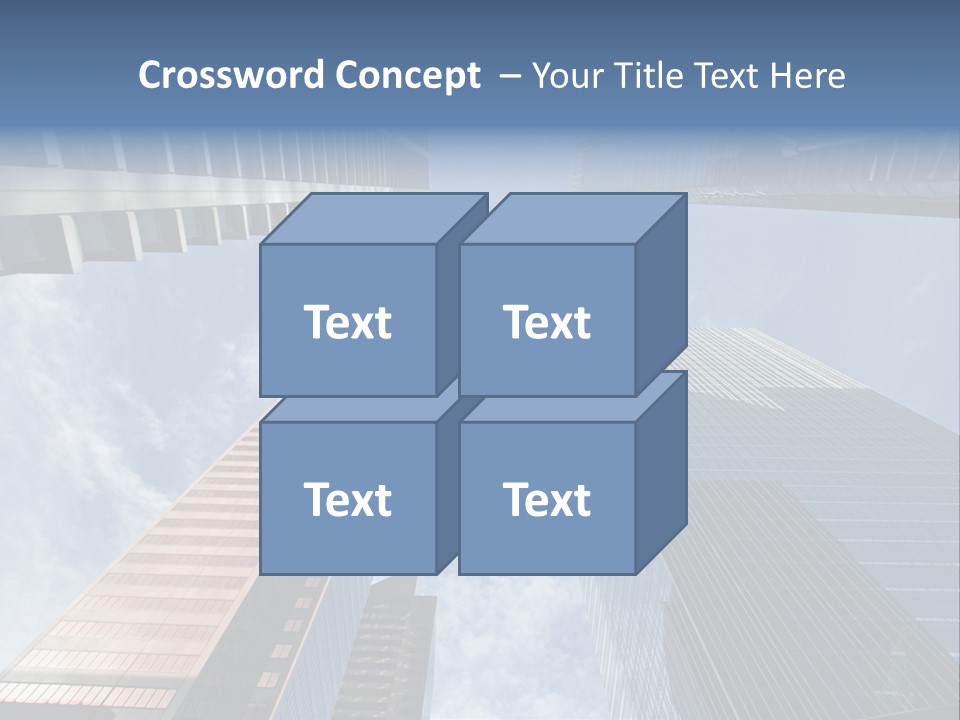 Crossword Concept – Your Title Text Here

Text

Text

Text

Text